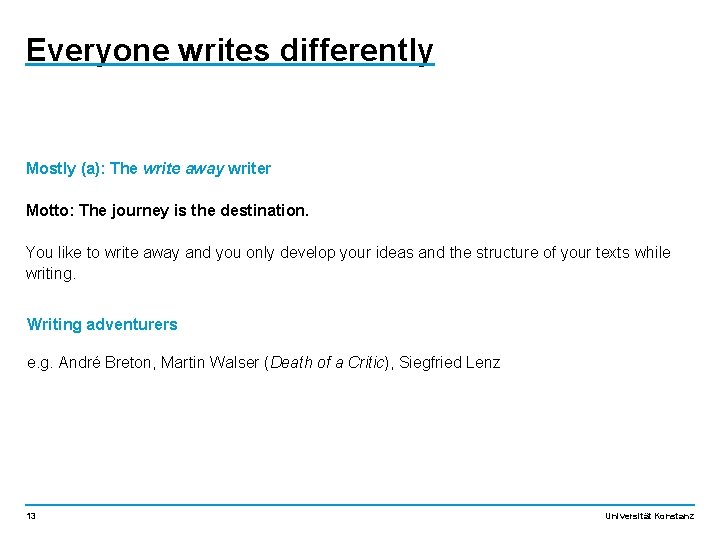 Everyone writes differently

Mostly (a): The write away writer

Motto: The journey is the destination.

You like to write away and you only develop your ideas and the structure of your texts while writing.

Writing adventurers

e.g. André Breton, Martin Walser (Death of a Critic), Siegfried Lenz

13

Universität Konstanz